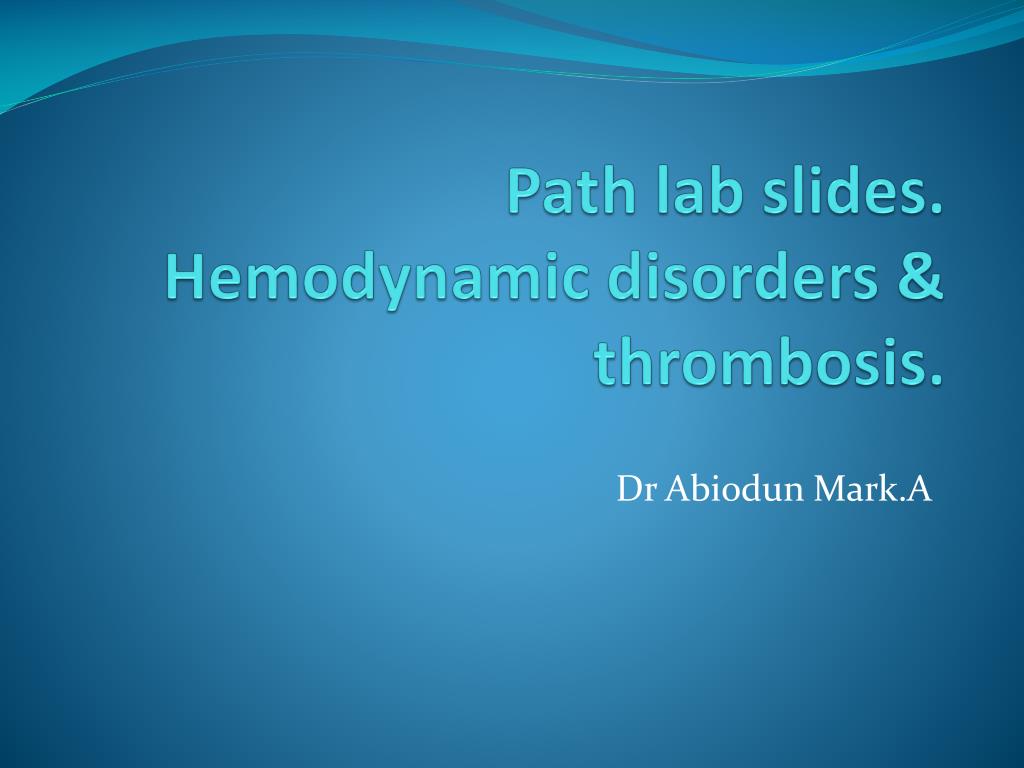 Path lab slides. Hemodynamic disorders & thrombosis.

Dr Abiodun Mark.A